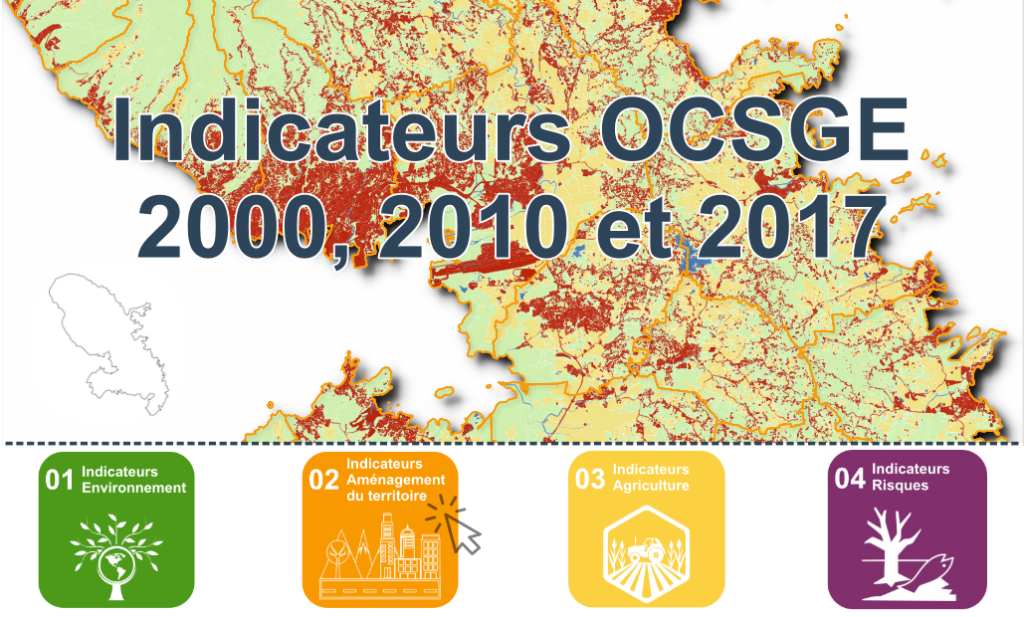 Indicateurs OCSGE
2000, 2010 et 2017

01 Indicateurs Environnement

02 Indicateurs Aménagement du territoire

03 Indicateurs Agriculture

04 Indicateurs Risques